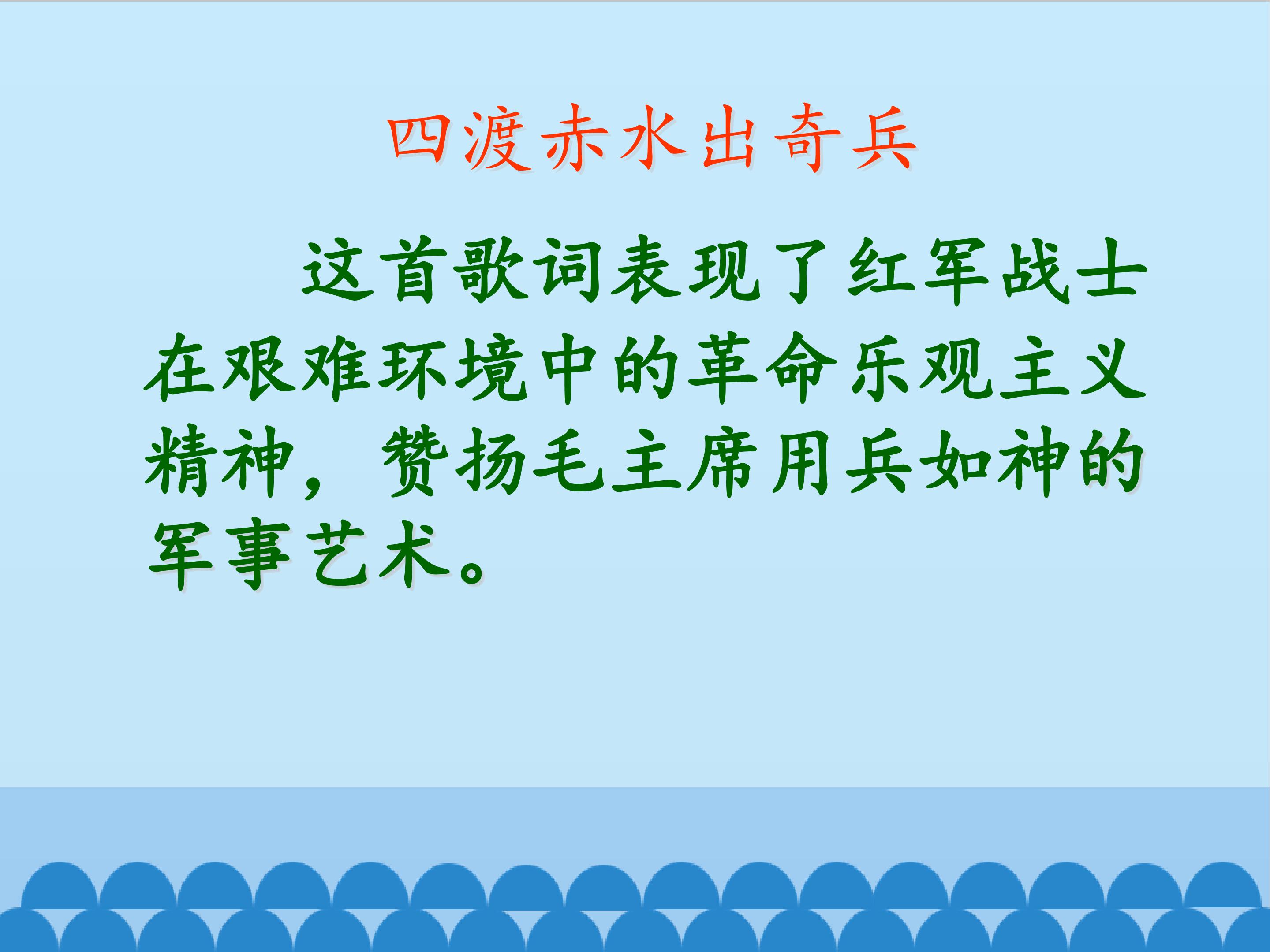 四渡赤水出奇兵

这首歌词表现了红军战士在艰难环境中的革命乐观主义精神，赞扬毛主席用兵如神的军事艺术。